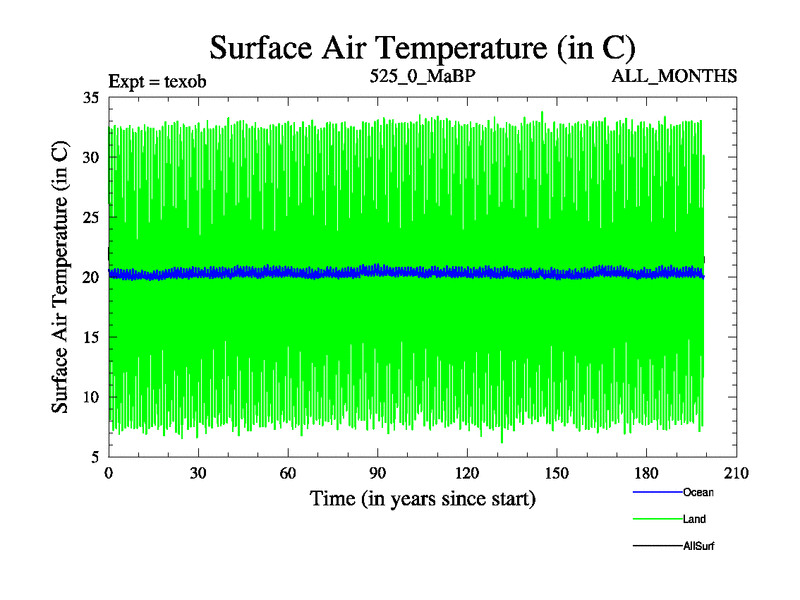 Surface Air Temperature (in C)

Expt = texob

525_0_MaBP

ALL_MONTHS

Surface Air Temperature (in C)

35
30
25
20
15
10
5

0
30
60
90
120
150
180
210

Time (in years since start)

Ocean
Land
AllSurf